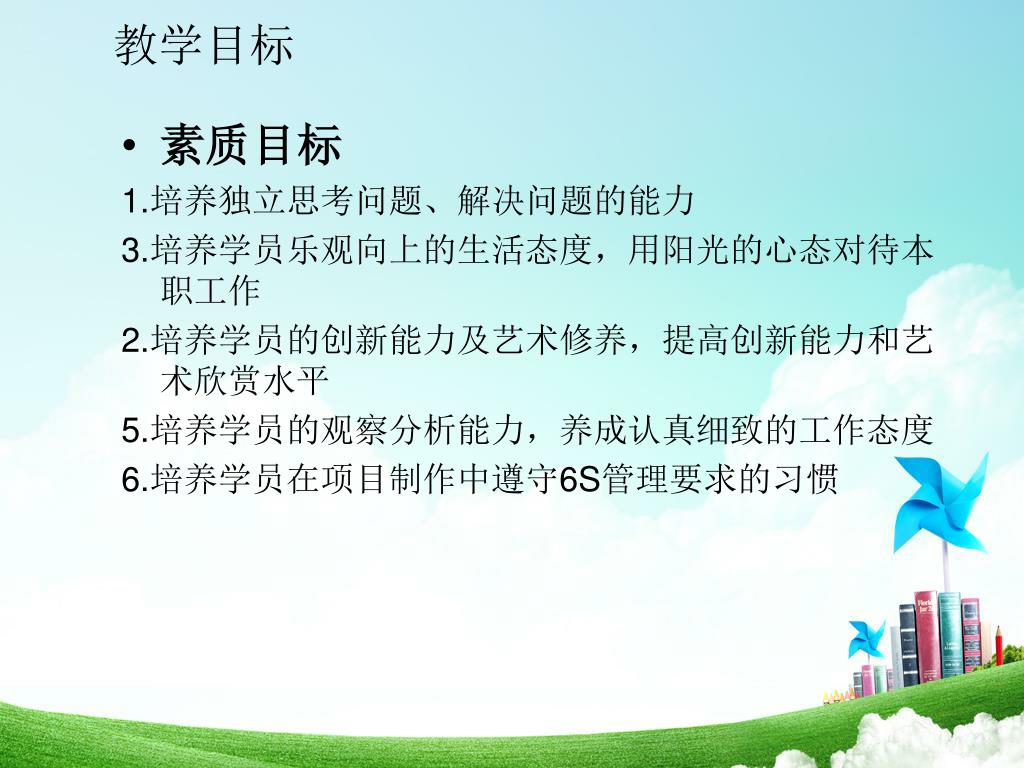 教学目标

• 素质目标

1.培养独立思考问题、解决问题的能力

3.培养学员乐观向上的生活态度，用阳光的心态对待本职工作

2.培养学员的创新能力及艺术修养，提高创新能力和艺术欣赏水平

5.培养学员的观察分析能力，养成认真细致的工作态度

6.培养学员在项目制作中遵守6S管理要求的习惯